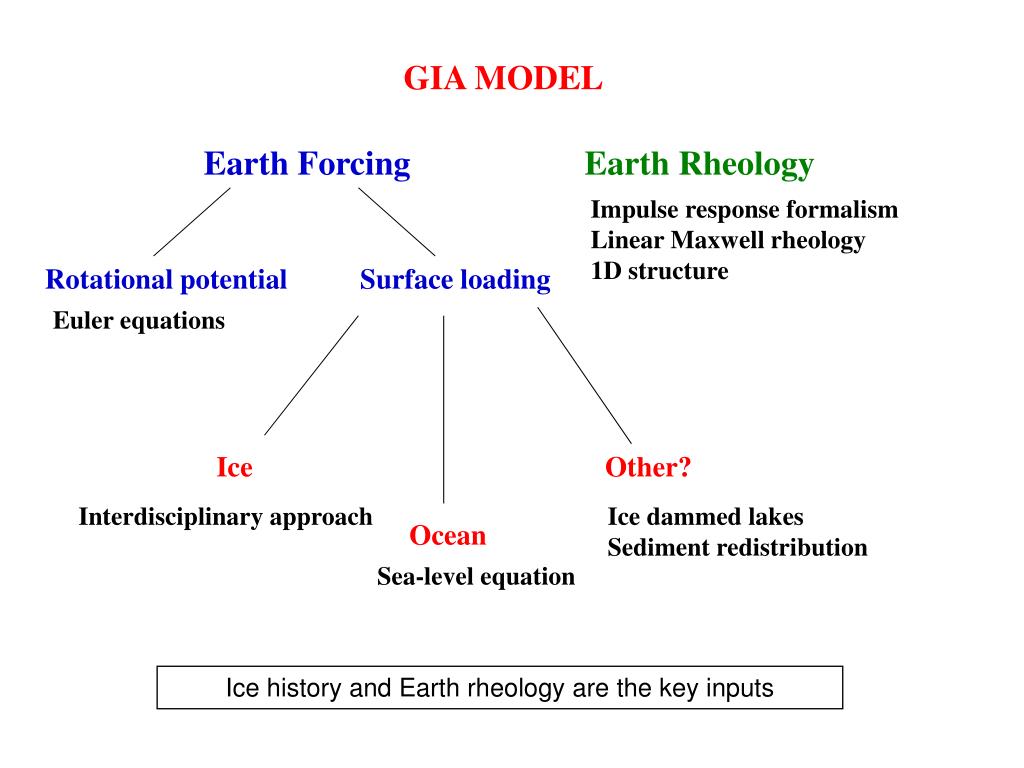 GIA MODEL

Earth Forcing

Earth Rheology

Impulse response formalism
Linear Maxwell rheology
1D structure

Rotational potential

Euler equations

Surface loading

Ice

Interdisciplinary approach

Ocean

Sea-level equation

Other?

Ice dammed lakes
Sediment redistribution

Ice history and Earth rheology are the key inputs